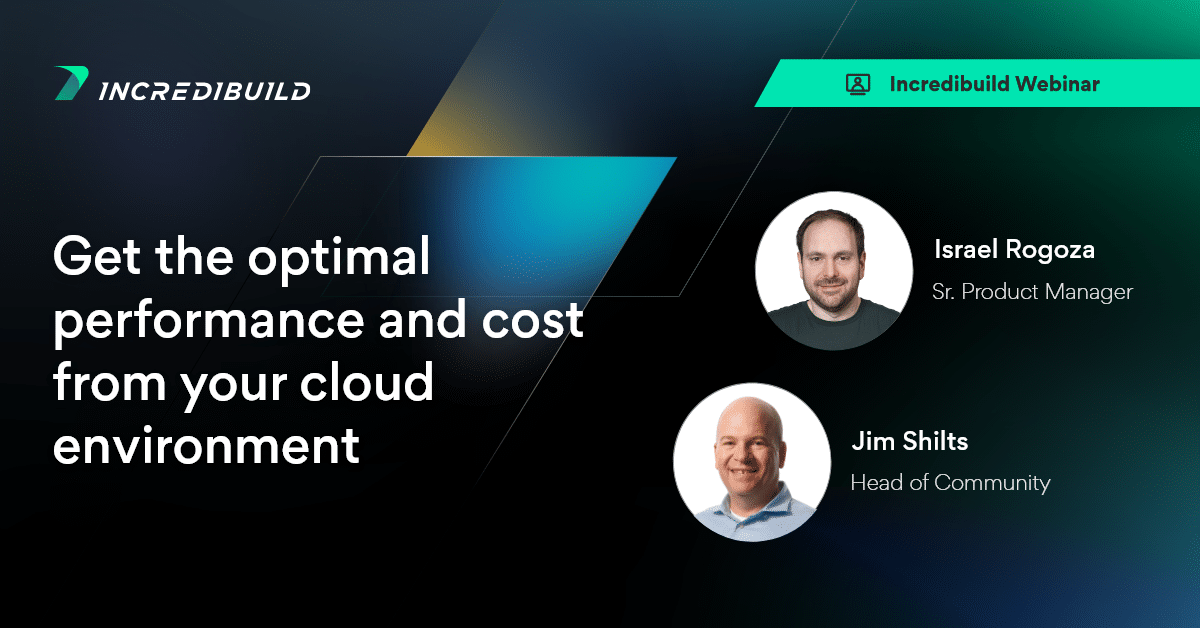 INCREDIBUILD

Incredibuild Webinar

Get the optimal performance and cost from your cloud environment

Israel Rogoza
Sr. Product Manager

Jim Shilts
Head of Community